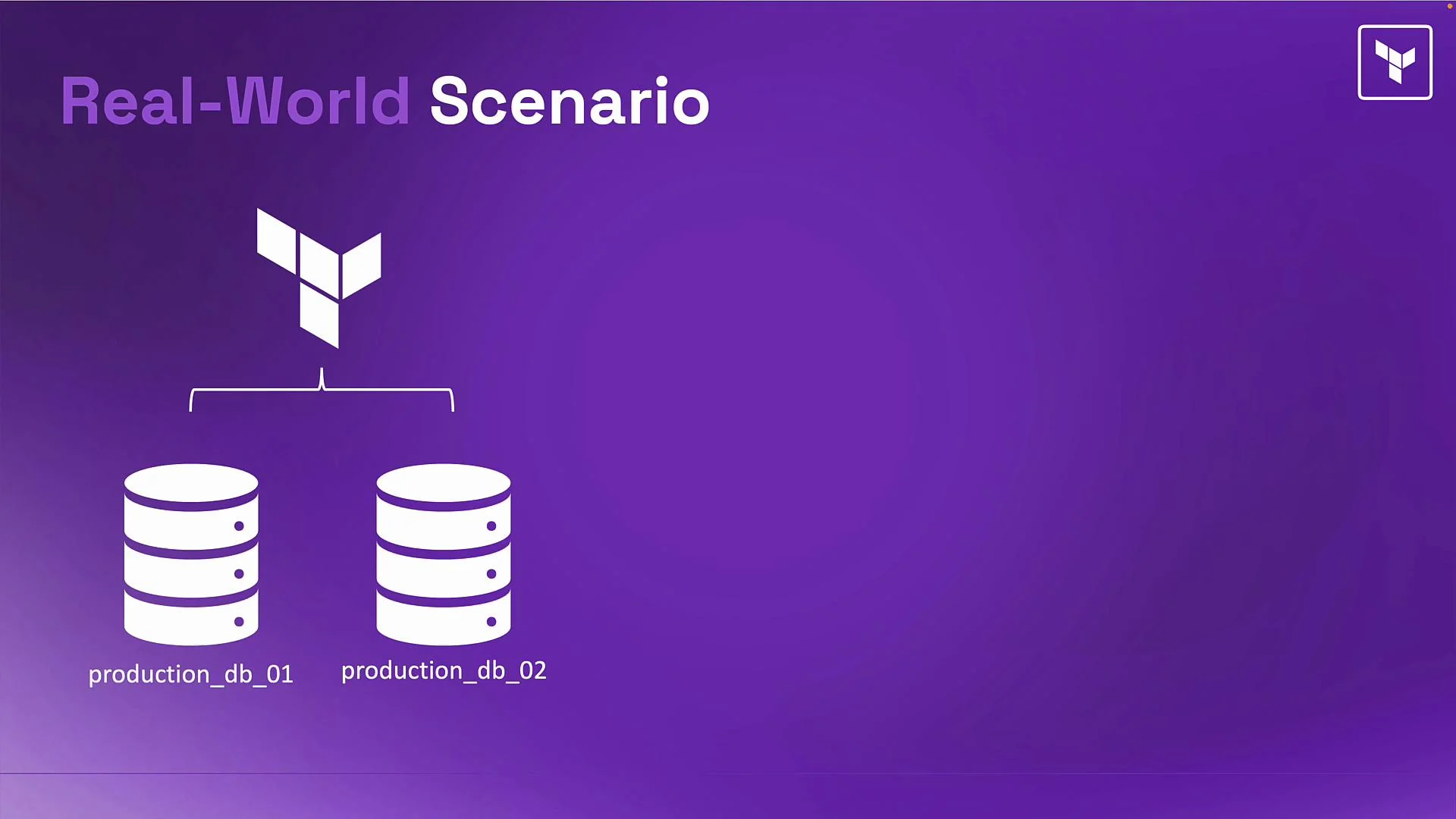 Real-World Scenario

production_db_01

production_db_02